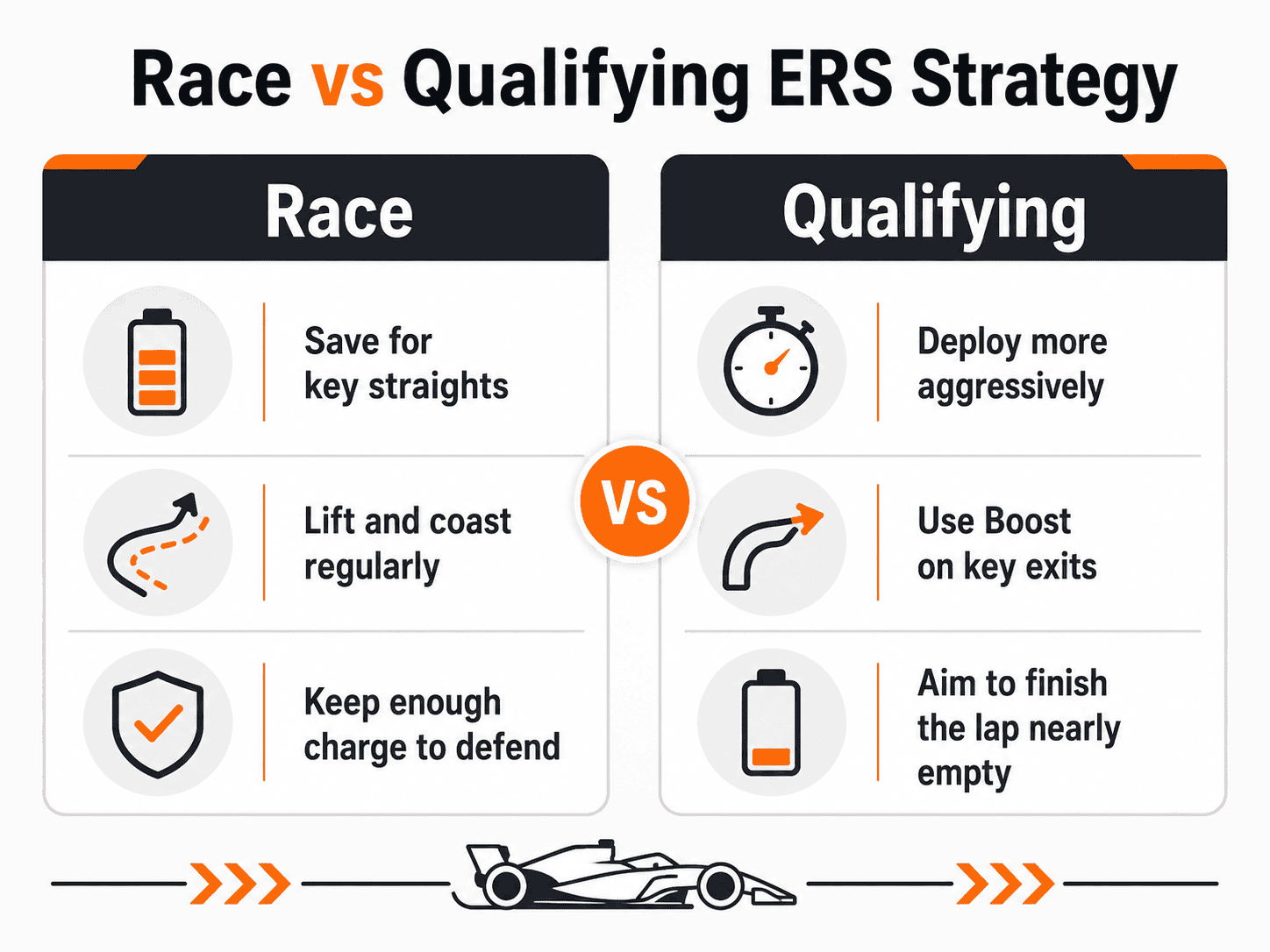 Race vs Qualifying ERS Strategy

Race

Save for key straights

Lift and coast regularly

Keep enough charge to defend

VS

Qualifying

Deploy more aggressively

Use Boost on key exits

Aim to finish the lap nearly empty